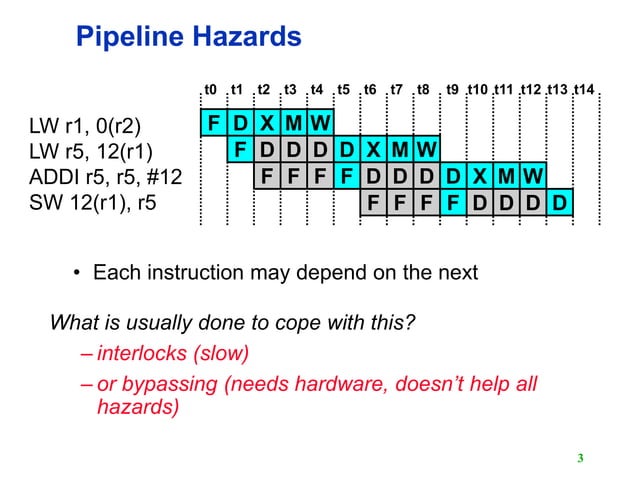 Pipeline Hazards

| | t0 | t1 | t2 | t3 | t4 | t5 | t6 | t7 | t8 | t9 | t10 | t11 | t12 | t13 | t14 |
|---|---|---|---|---|---|---|---|---|---|---|---|---|---|---|---|
| LW r1, 0(r2) | F | D | X | M | W | | | | | | | | | | |
| LW r5, 12(r1) | | F | D | D | D | D | X | M | W | | | | | | |
| ADDI r5, r5, #12 | | | F | F | F | F | D | D | D | D | X | M | W | | |
| SW 12(r1), r5 | | | | | | | F | F | F | F | D | D | D | D | |

• Each instruction may depend on the next

What is usually done to cope with this?

– interlocks (slow)

– or bypassing (needs hardware, doesn't help all hazards)

3